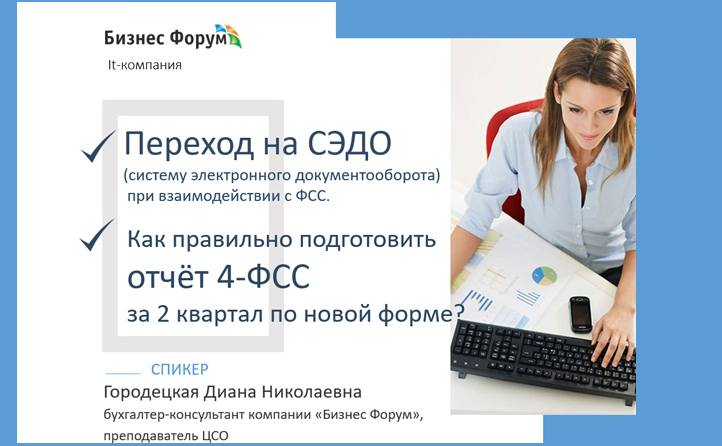 Бизнес Форум
It-компания

Переход на СЭДО
(систему электронного документооборота) при взаимодействии с ФСС.

Как правильно подготовить отчёт 4-ФСС за 2 квартал по новой форме?

СПИКЕР
Городецкая Диана Николаевна
бухгалтер-консультант компании «Бизнес Форум», преподаватель ЦСО